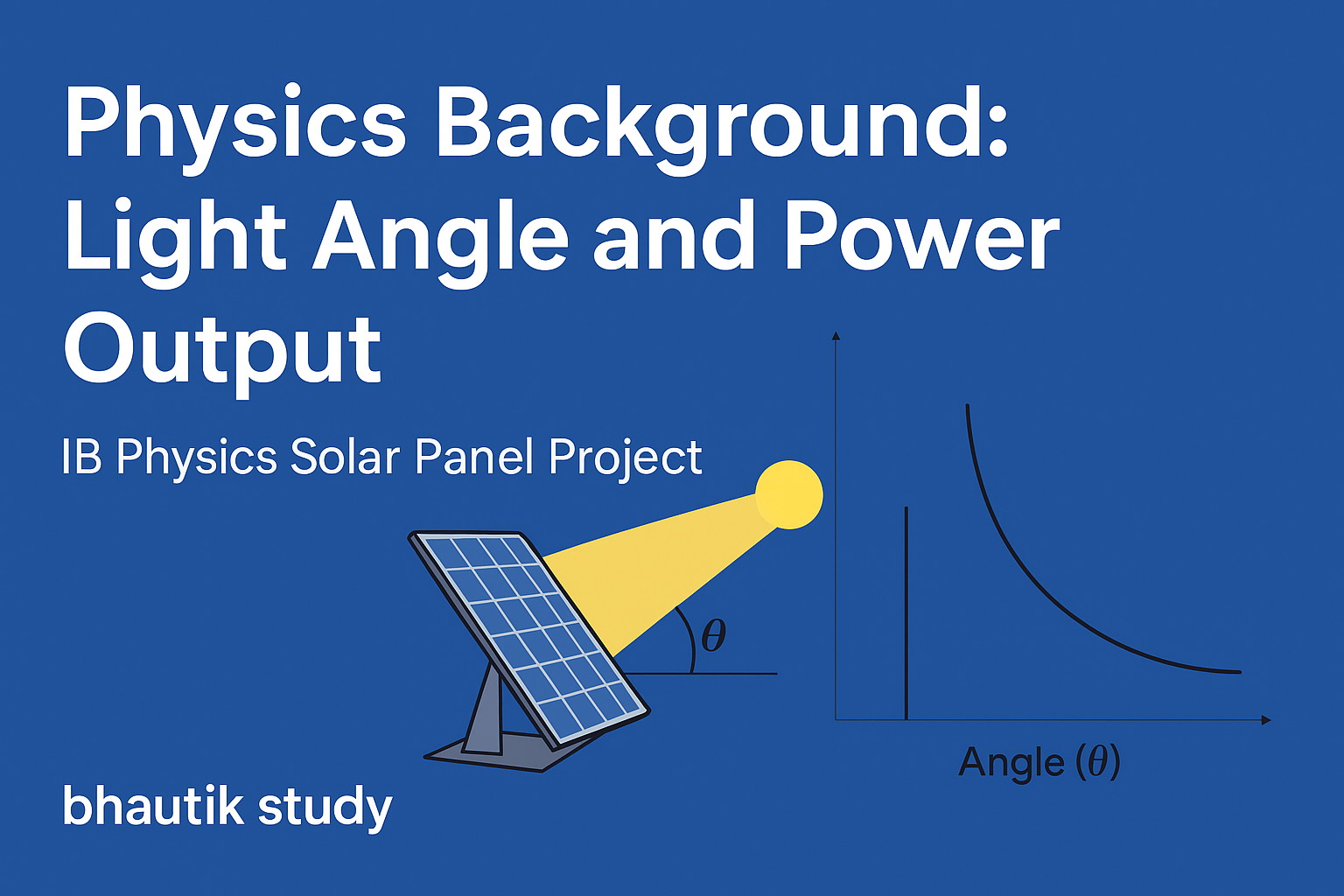 Physics Background: Light Angle and Power Output

IB Physics Solar Panel Project

$\theta$

Angle ($\theta$)

bhautik study